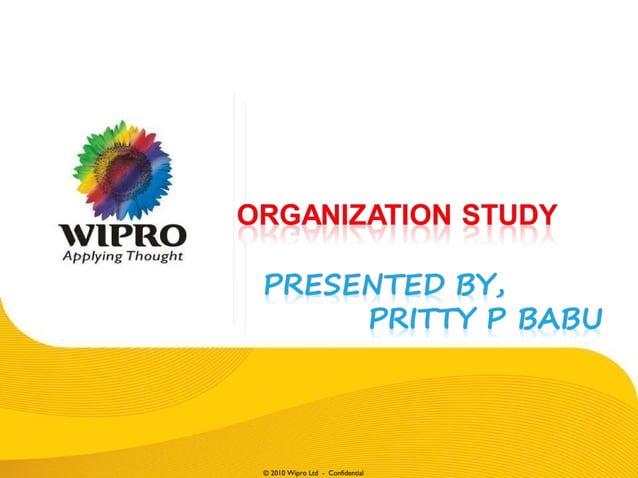 WIPRO
Applying Thought

ORGANIZATION STUDY

PRESENTED BY,
PRITTY P BABU

© 2010 Wipro Ltd - Confidential